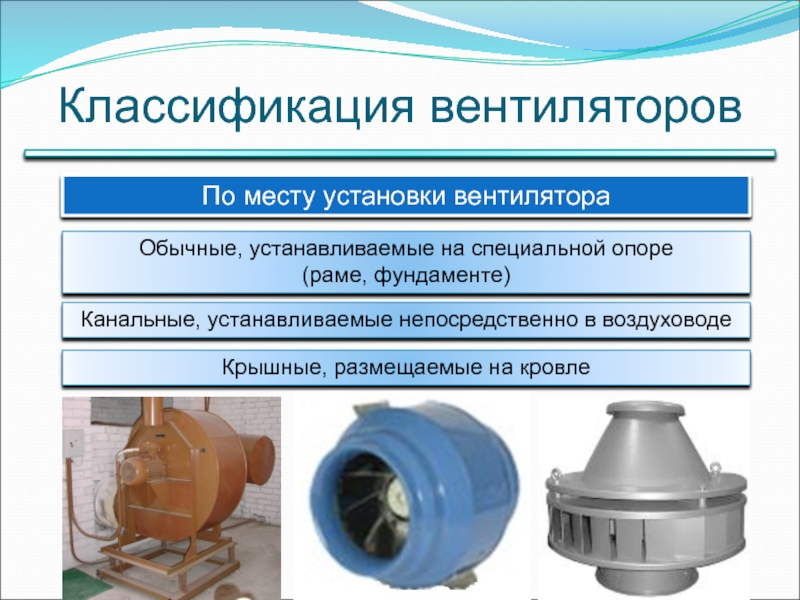 Классификация вентиляторов

По месту установки вентилятора

Обычные, устанавливаемые на специальной опоре (раме, фундаменте)

Канальные, устанавливаемые непосредственно в воздуховоде

Крышные, размещаемые на кровле